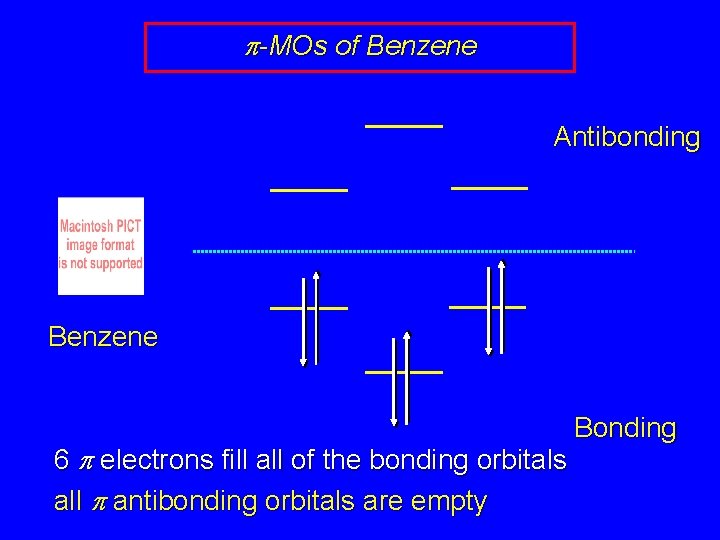 $\pi$-MOs of Benzene

Antibonding

Macintosh PICT image format is not supported

Benzene

Bonding

6 $\pi$ electrons fill all of the bonding orbitals

all $\pi$ antibonding orbitals are empty